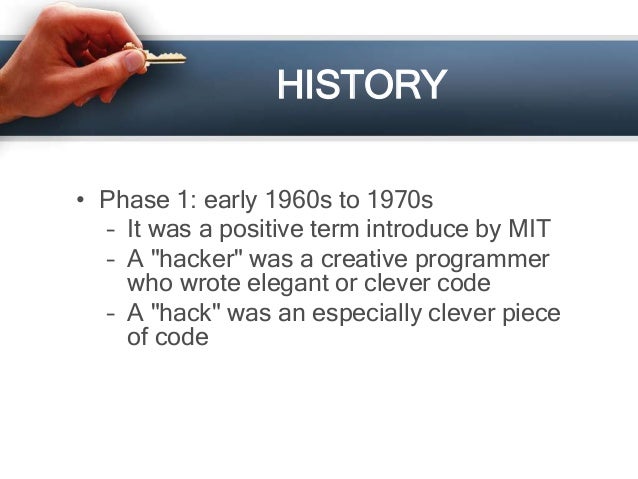 HISTORY

• Phase 1: early 1960s to 1970s
– It was a positive term introduce by MIT
– A "hacker" was a creative programmer who wrote elegant or clever code
– A "hack" was an especially clever piece of code